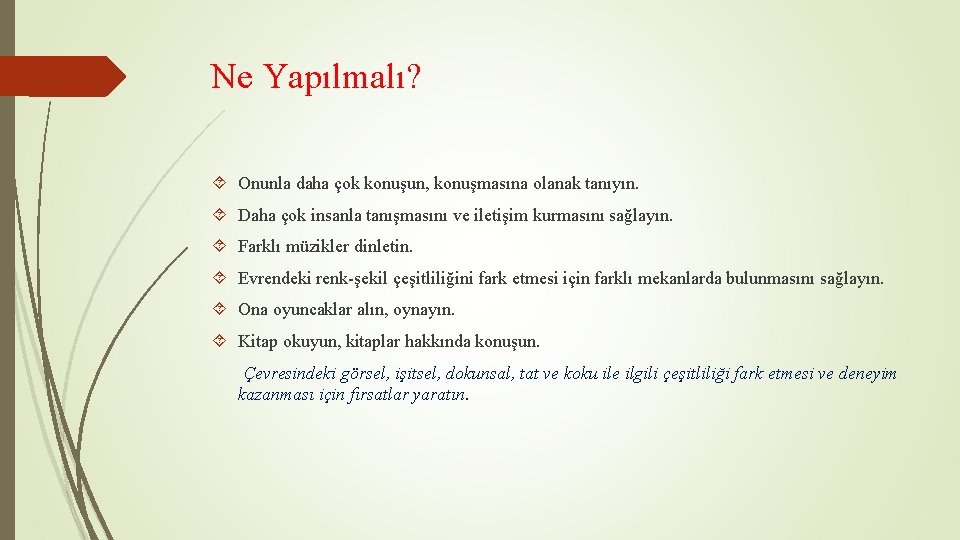 Ne Yapılmalı?

Onunla daha çok konuşun, konuşmasına olanak tanıyın.

Daha çok insanla tanışmasını ve iletişim kurmasını sağlayın.

Farklı müzikler dinletin.

Evrendeki renk-şekil çeşitliliğini fark etmesi için farklı mekanlarda bulunmasını sağlayın.

Ona oyuncaklar alın, oynayın.

Kitap okuyun, kitaplar hakkında konuşun.

Çevresindeki görsel, işitsel, dokunsal, tat ve koku ile ilgili çeşitliliği fark etmesi ve deneyim kazanması için fırsatlar yaratın.